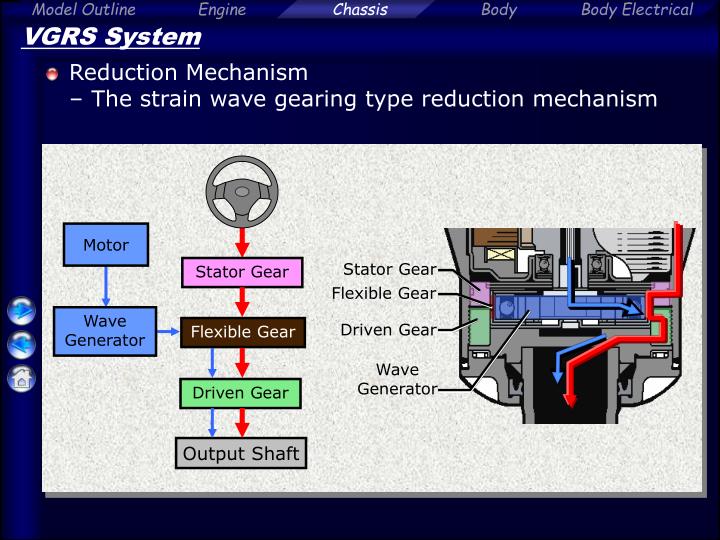 Model Outline Engine Chassis Body Body Electrical

VGRS System

Reduction Mechanism
– The strain wave gearing type reduction mechanism

Motor

Wave Generator

Stator Gear

Flexible Gear

Driven Gear

Output Shaft

Stator Gear
Flexible Gear
Driven Gear
Wave Generator